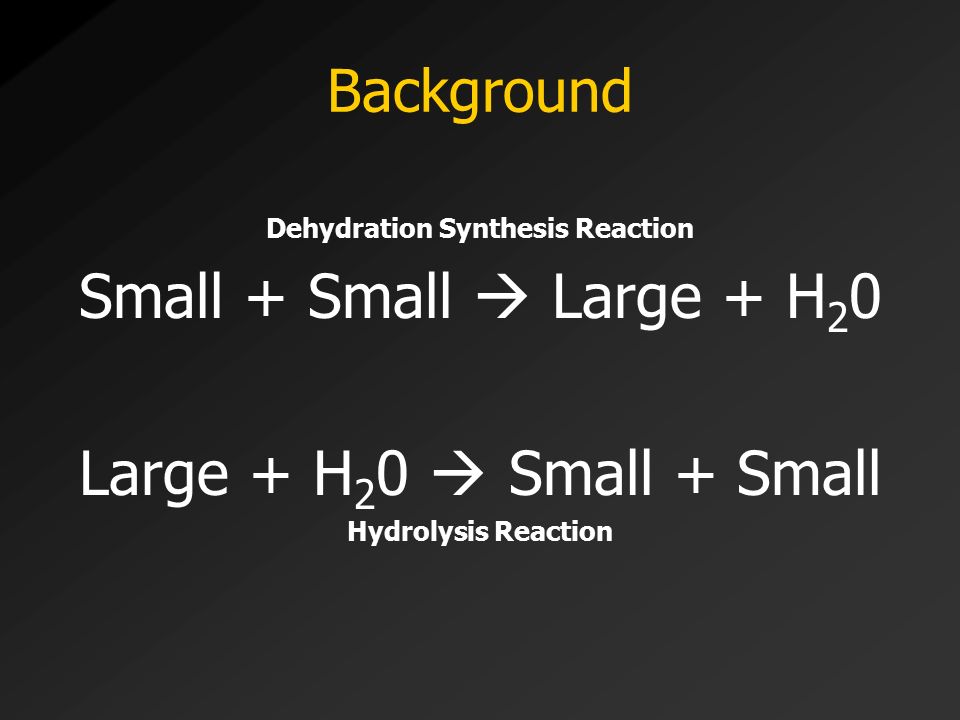 Background

Dehydration Synthesis Reaction

Small + Small $\rightarrow$ Large + $H_20$

Large + $H_20$ $\rightarrow$ Small + Small

Hydrolysis Reaction